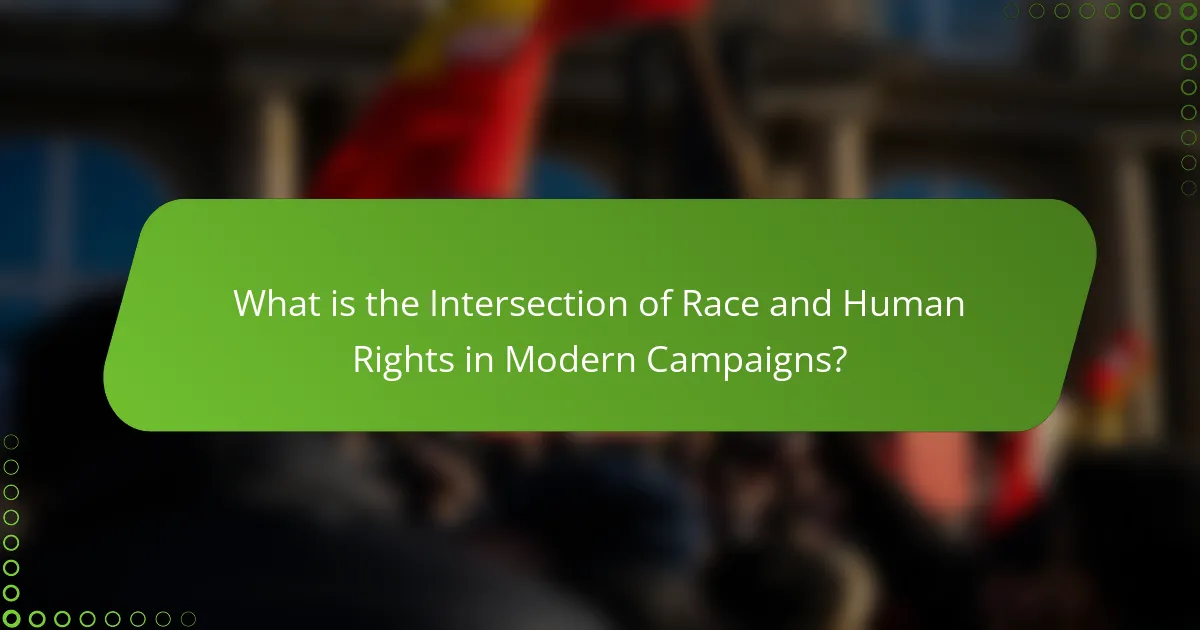 What is the Intersection of Race and Human Rights in Modern Campaigns?